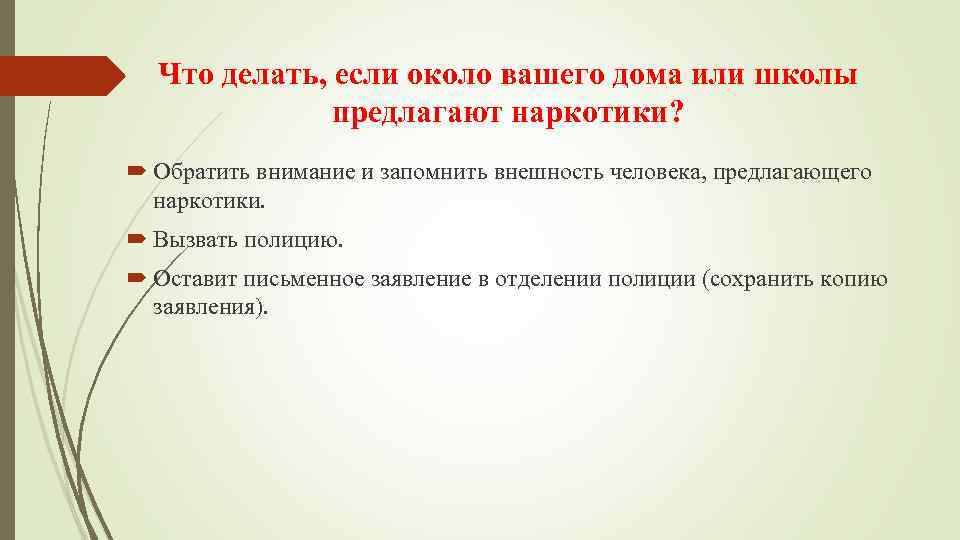 Что делать, если около вашего дома или школы предлагают наркотики?

Обратить внимание и запомнить внешность человека, предлагающего наркотики.

Вызвать полицию.

Оставит письменное заявление в отделении полиции (сохранить копию заявления).